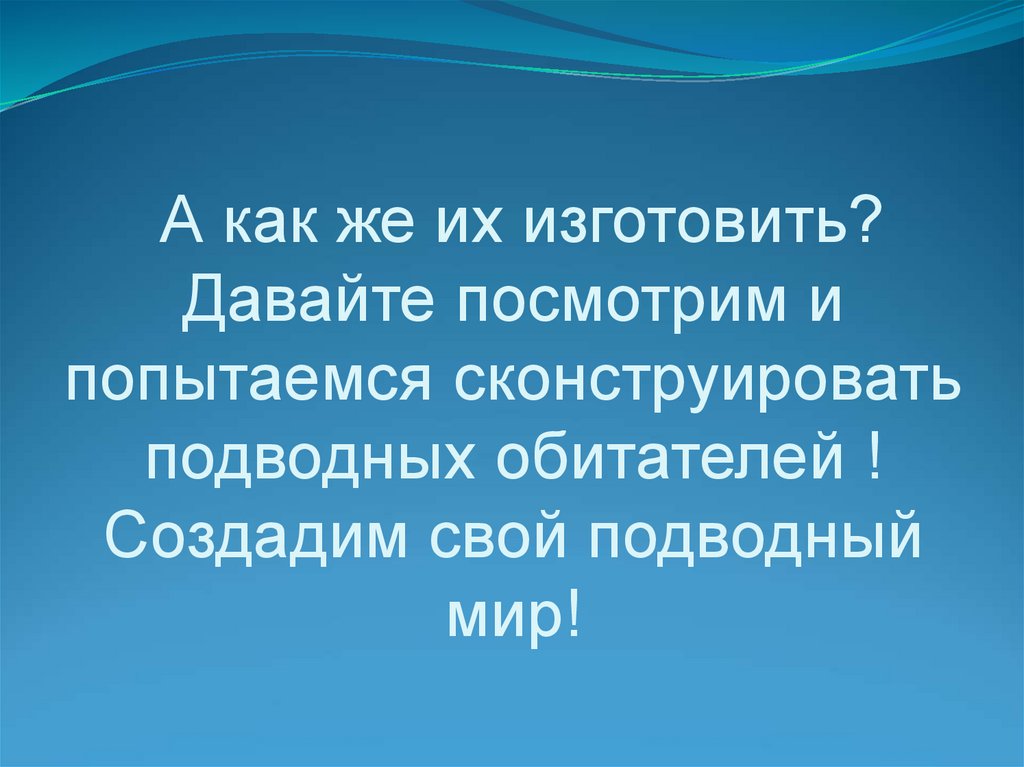 А как же их изготовить? Давайте посмотрим и попытаемся сконструировать подводных обитателей ! Создадим свой подводный мир!